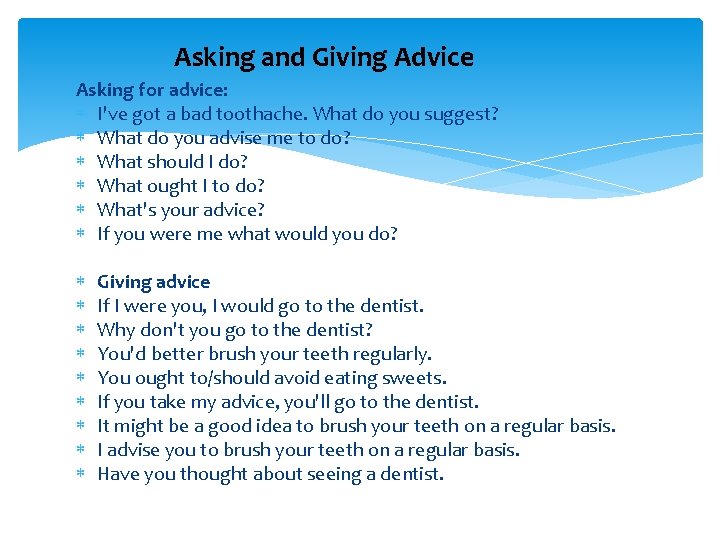 Asking and Giving Advice

Asking for advice:
* I've got a bad toothache. What do you suggest?
* What do you advise me to do?
* What should I do?
* What ought I to do?
* What's your advice?
* If you were me what would you do?

* Giving advice
* If I were you, I would go to the dentist.
* Why don't you go to the dentist?
* You'd better brush your teeth regularly.
* You ought to/should avoid eating sweets.
* If you take my advice, you'll go to the dentist.
* It might be a good idea to brush your teeth on a regular basis.
* I advise you to brush your teeth on a regular basis.
* Have you thought about seeing a dentist.